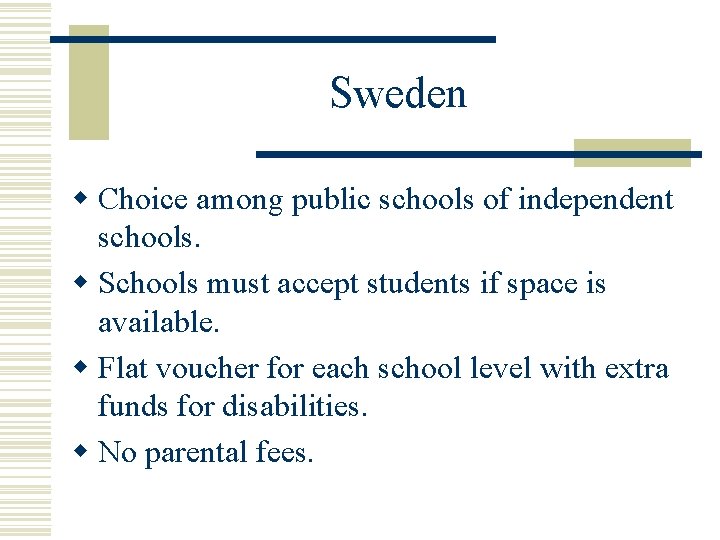 Sweden

- Choice among public schools of independent schools.
- Schools must accept students if space is available.
- Flat voucher for each school level with extra funds for disabilities.
- No parental fees.